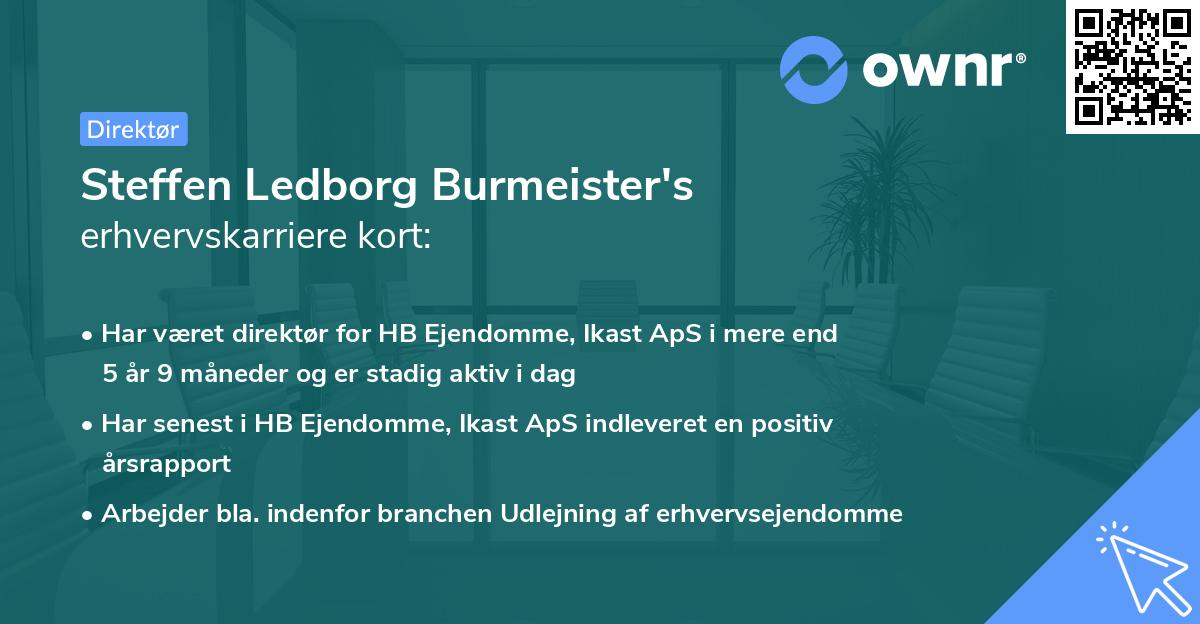 ownr®

Direktør

Steffen Ledborg Burmeister's erhvervskarriere kort:

• Har været direktør for HB Ejendomme, Ikast ApS i mere end 5 år 9 måneder og er stadig aktiv i dag

• Har senest i HB Ejendomme, Ikast ApS indleveret en positiv årsrapport

• Arbejder bla. indenfor branchen Udlejning af erhvervsejendomme